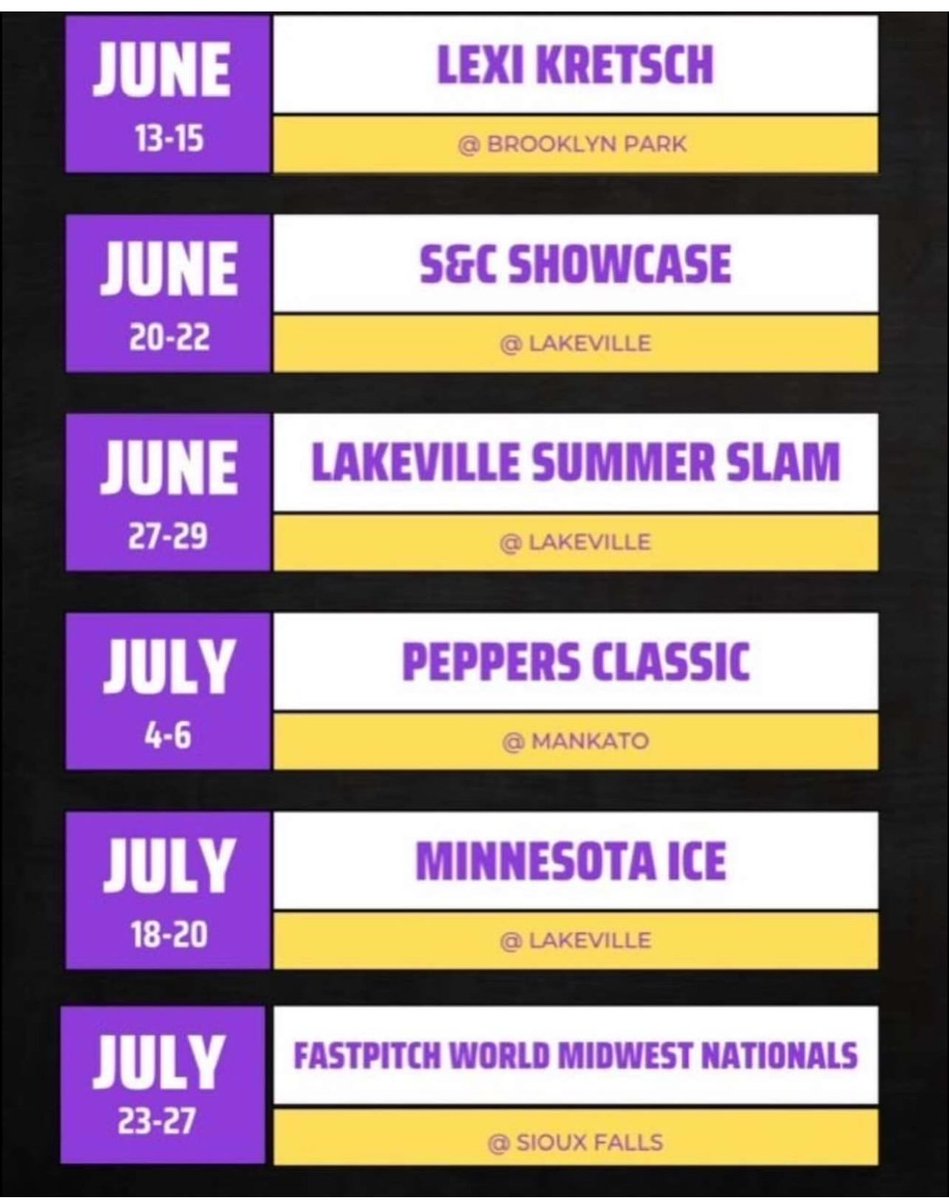 JUNE
13-15

LEXI KRETSCH

@ BROOKLYN PARK

JUNE
20-22

S&C SHOWCASE

@ LAKEVILLE

JUNE
27-29

LAKEVILLE SUMMER SLAM

@ LAKEVILLE

JULY
4-6

PEPPERS CLASSIC

@ MANKATO

JULY
18-20

MINNESOTA ICE

@ LAKEVILLE

JULY
23-27

FASTPITCH WORLD MIDWEST NATIONALS

@ SIOUX FALLS